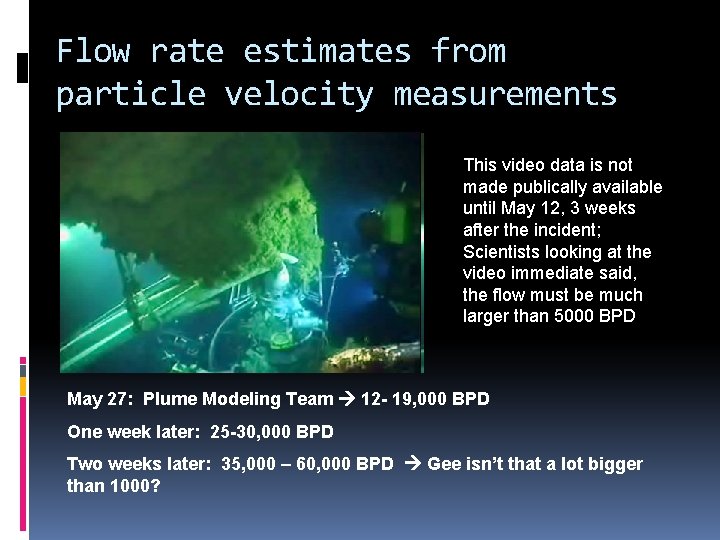 Flow rate estimates from particle velocity measurements

This video data is not made publically available until May 12, 3 weeks after the incident; Scientists looking at the video immediate said, the flow must be much larger than 5000 BPD

May 27: Plume Modeling Team → 12- 19,000 BPD

One week later: 25-30,000 BPD

Two weeks later: 35,000 – 60,000 BPD → Gee isn't that a lot bigger than 1000?